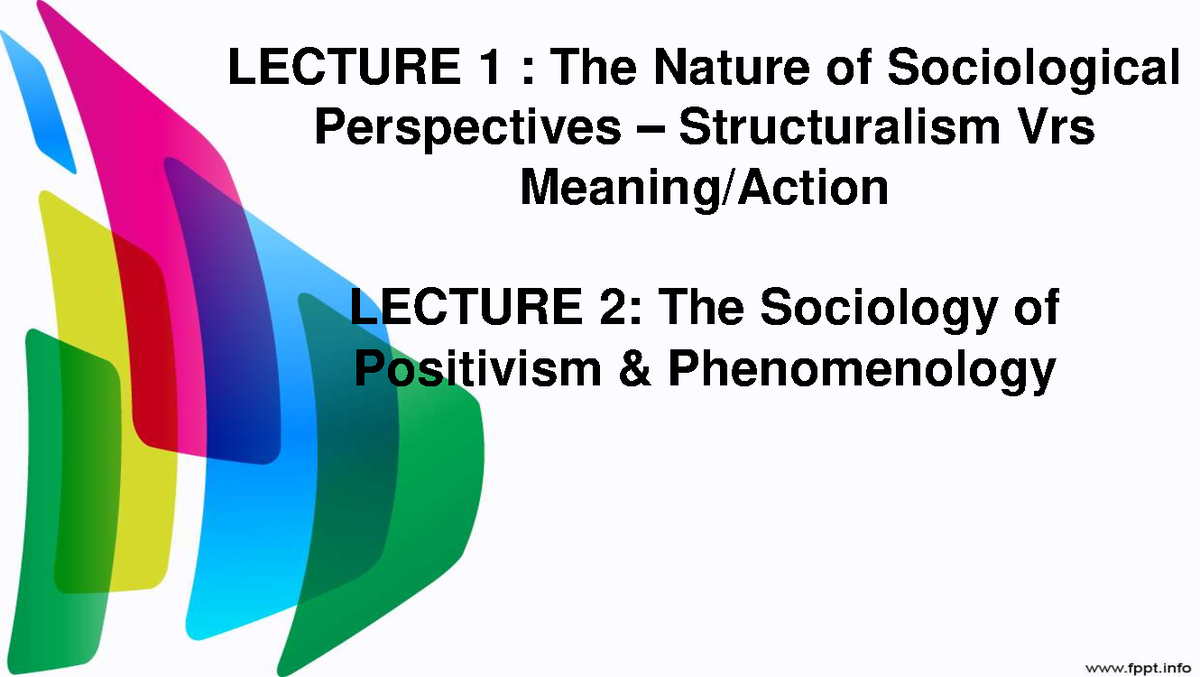 LECTURE 1 : The Nature of Sociological Perspectives – Structuralism Vrs Meaning/Action

LECTURE 2: The Sociology of Positivism & Phenomenology

www.fppt.info